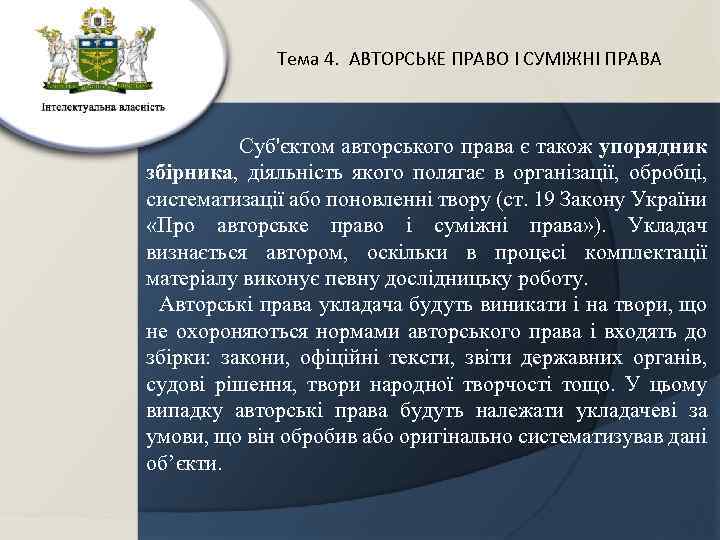 Інтелектуальна власність

Тема 4. АВТОРСЬКЕ ПРАВО І СУМІЖНІ ПРАВА

Суб'єктом авторського права є також упорядник збірника, діяльність якого полягає в організації, обробці, систематизації або поновленні твору (ст. 19 Закону України «Про авторське право і суміжні права»). Укладач визнається автором, оскільки в процесі комплектації матеріалу виконує певну дослідницьку роботу.

Авторські права укладача будуть виникати і на твори, що не охороняються нормами авторського права і входять до збірки: закони, офіційні тексти, звіти державних органів, судові рішення, твори народної творчості тощо. У цьому випадку авторські права будуть належати укладачеві за умови, що він обробив або оригінально систематизував дані об’єкти.